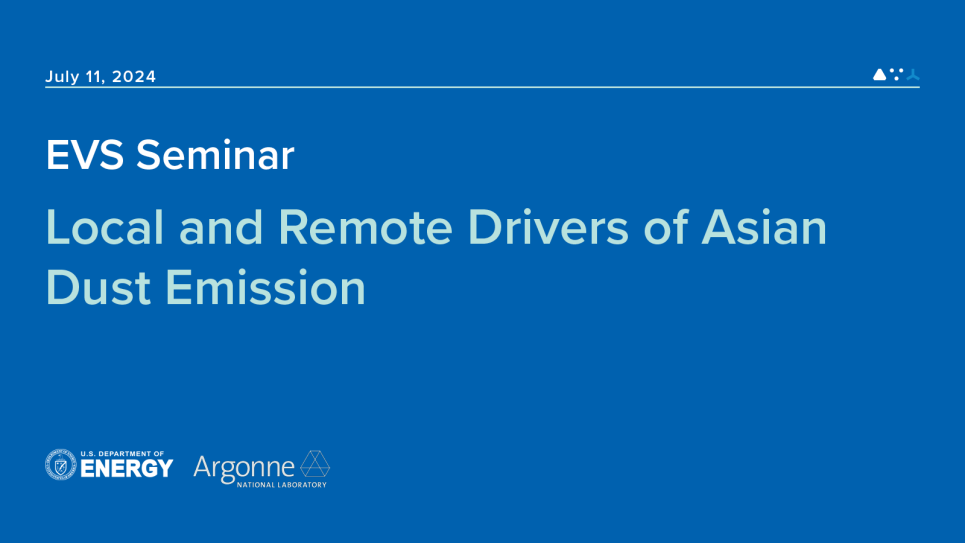 July 11, 2024

EVS Seminar

Local and Remote Drivers of Asian Dust Emission

U.S. DEPARTMENT OF ENERGY

Argonne NATIONAL LABORATORY